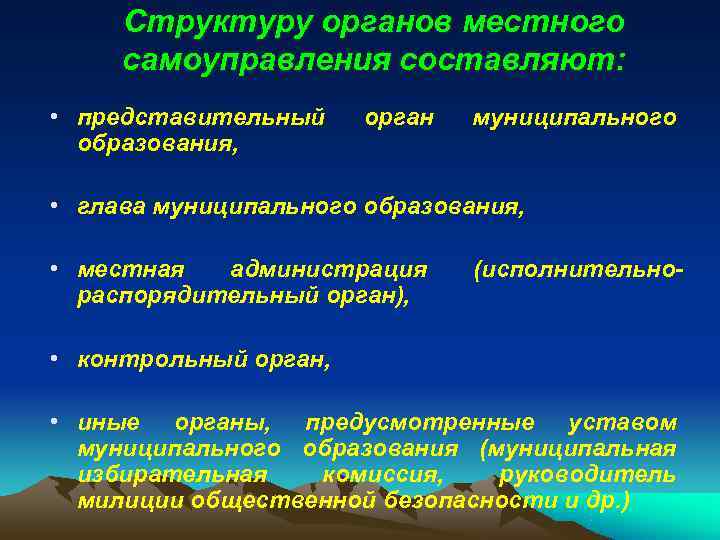 Структуру органов местного самоуправления составляют:

• представительный орган муниципального образования,

• глава муниципального образования,

• местная администрация (исполнительно-распорядительный орган),

• контрольный орган,

• иные органы, предусмотренные уставом муниципального образования (муниципальная избирательная комиссия, руководитель милиции общественной безопасности и др.)